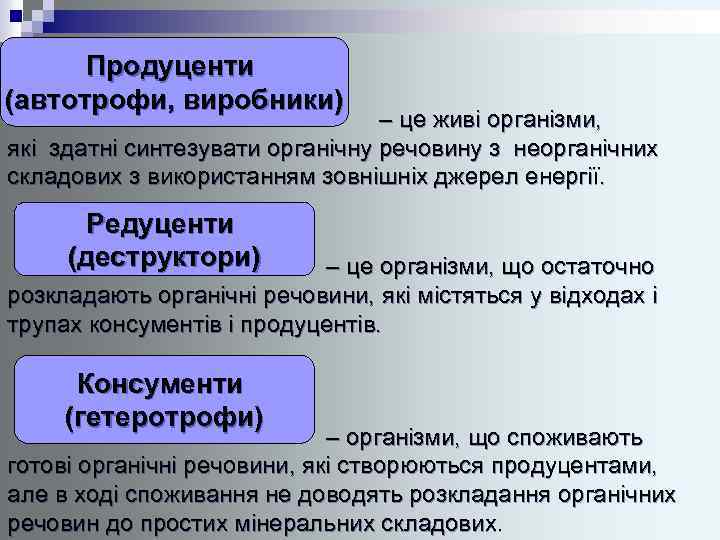 Продуценти (автотрофи, виробники) – це живі організми, які здатні синтезувати органічну речовину з неорганічних складових з використанням зовнішніх джерел енергії.

Редуценти (деструктори) – це організми, що остаточно розкладають органічні речовини, які містяться у відходах і трупах консументів і продуцентів.

Консументи (гетеротрофи) – організми, що споживають готові органічні речовини, які створюються продуцентами, але в ході споживання не доводять розкладання органічних речовин до простих мінеральних складових.